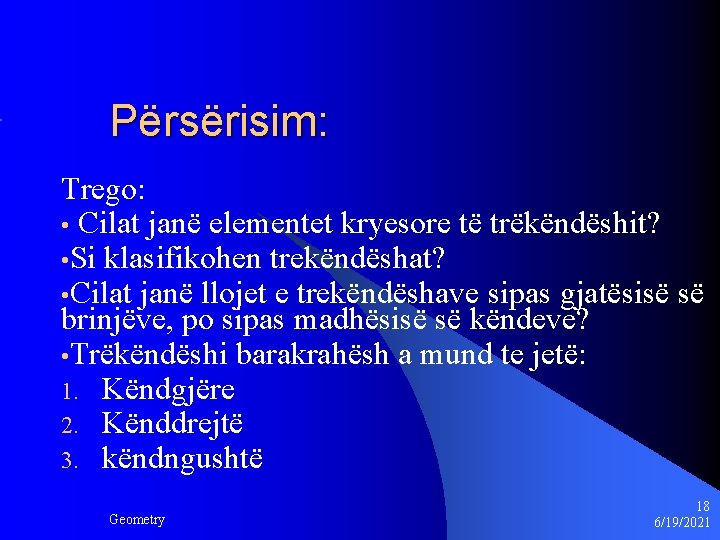 Përsërisim:

Trego:

• Cilat janë elementet kryesore të trëkëndëshit?

• Si klasifikohen trekëndëshat?

• Cilat janë llojet e trekëndëshave sipas gjatësisë së brinjëve, po sipas madhësisë së këndeve?

• Trëkëndëshi barakrahësh a mund te jetë:

1. Këndgjëre
2. Kënddrejtë
3. këndngushtë

Geometry

18
6/19/2021